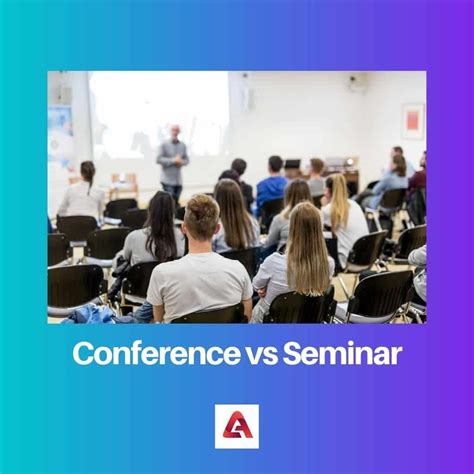 Conference vs Seminar